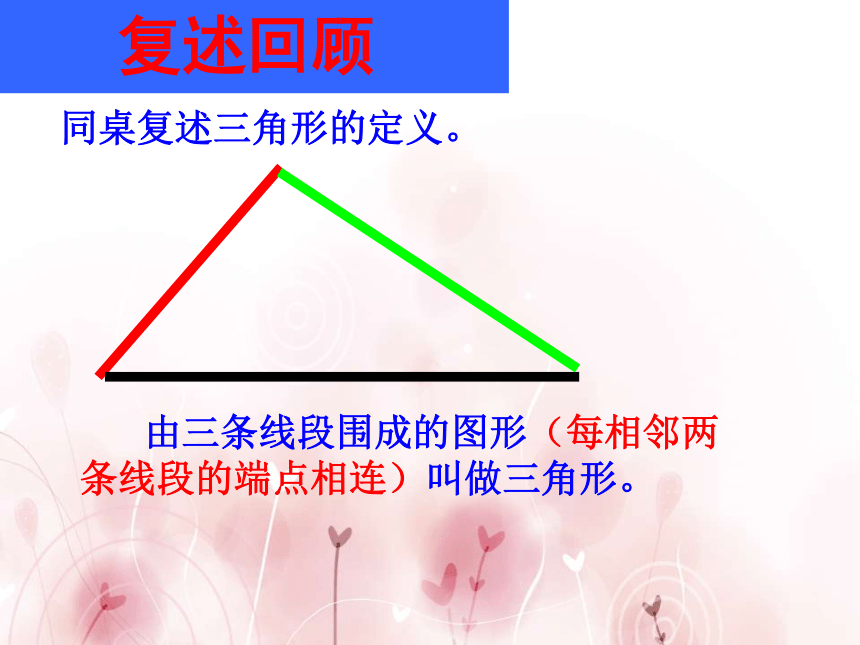 复述回顾

同桌复述三角形的定义。

由三条线段围成的图形（每相邻两条线段的端点相连）叫做三角形。